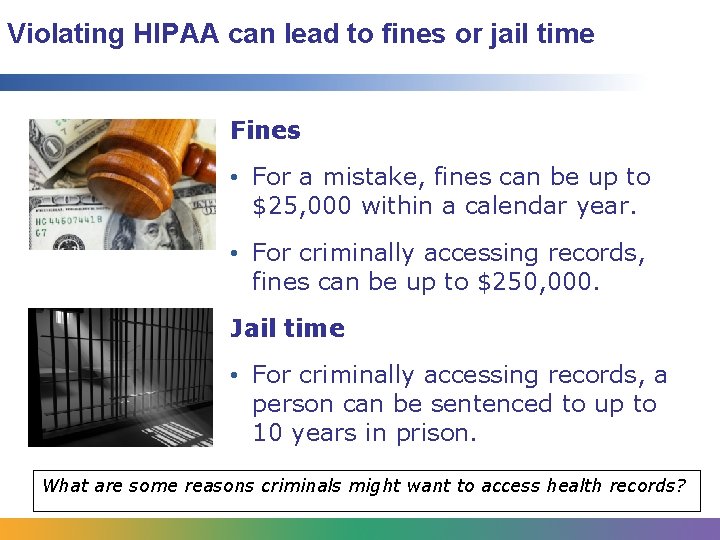 Violating HIPAA can lead to fines or jail time

Fines

• For a mistake, fines can be up to \$25,000 within a calendar year.

• For criminally accessing records, fines can be up to \$250,000.

Jail time

• For criminally accessing records, a person can be sentenced to up to 10 years in prison.

What are some reasons criminals might want to access health records?